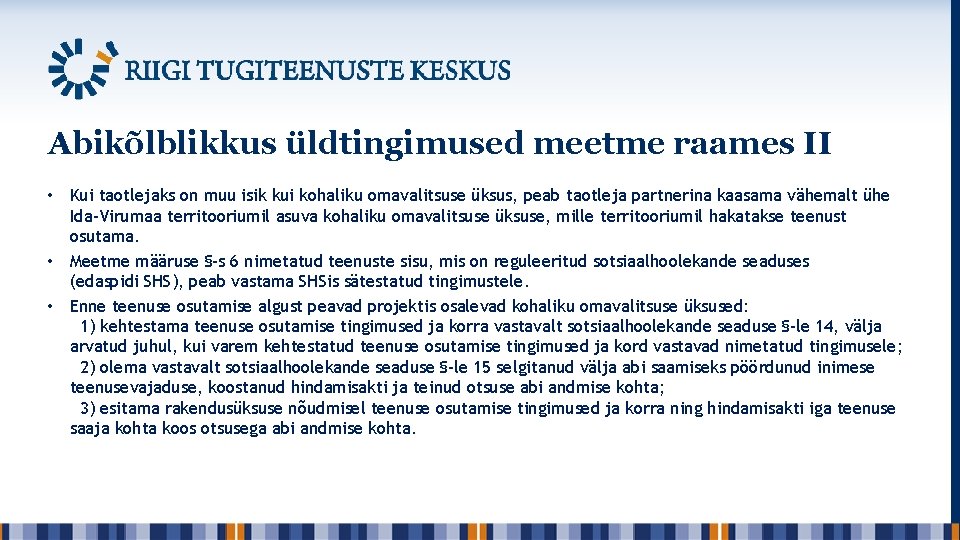 RIIGI TUGITEENUSTE KESKUS

Abikõlblikkus üldtingimused meetme raames II

• Kui taotlejaks on muu isik kui kohaliku omavalitsuse üksus, peab taotleja partnerina kaasama vähemalt ühe Ida-Virumaa territooriumil asuva kohaliku omavalitsuse üksuse, mille territooriumil hakatakse teenust osutama.
• Meetme määruse §-s 6 nimetatud teenuste sisu, mis on reguleeritud sotsiaalhoolekande seaduses (edaspidi SHS), peab vastama SHSis sätestatud tingimustele.
• Enne teenuse osutamise algust peavad projektis osalevad kohaliku omavalitsuse üksused:
1) kehtestama teenuse osutamise tingimused ja korra vastavalt sotsiaalhoolekande seaduse §-le 14, välja arvatud juhul, kui varem kehtestatud teenuse osutamise tingimused ja kord vastavad nimetatud tingimusele;
2) olema vastavalt sotsiaalhoolekande seaduse §-le 15 selgitanud välja abi saamiseks pöördunud inimese teenusevajaduse, koostanud hindamisakti ja teinud otsuse abi andmise kohta;
3) esitama rakendusüksuse nõudmisel teenuse osutamise tingimused ja korra ning hindamisakti iga teenuse saaja kohta koos otsusega abi andmise kohta.